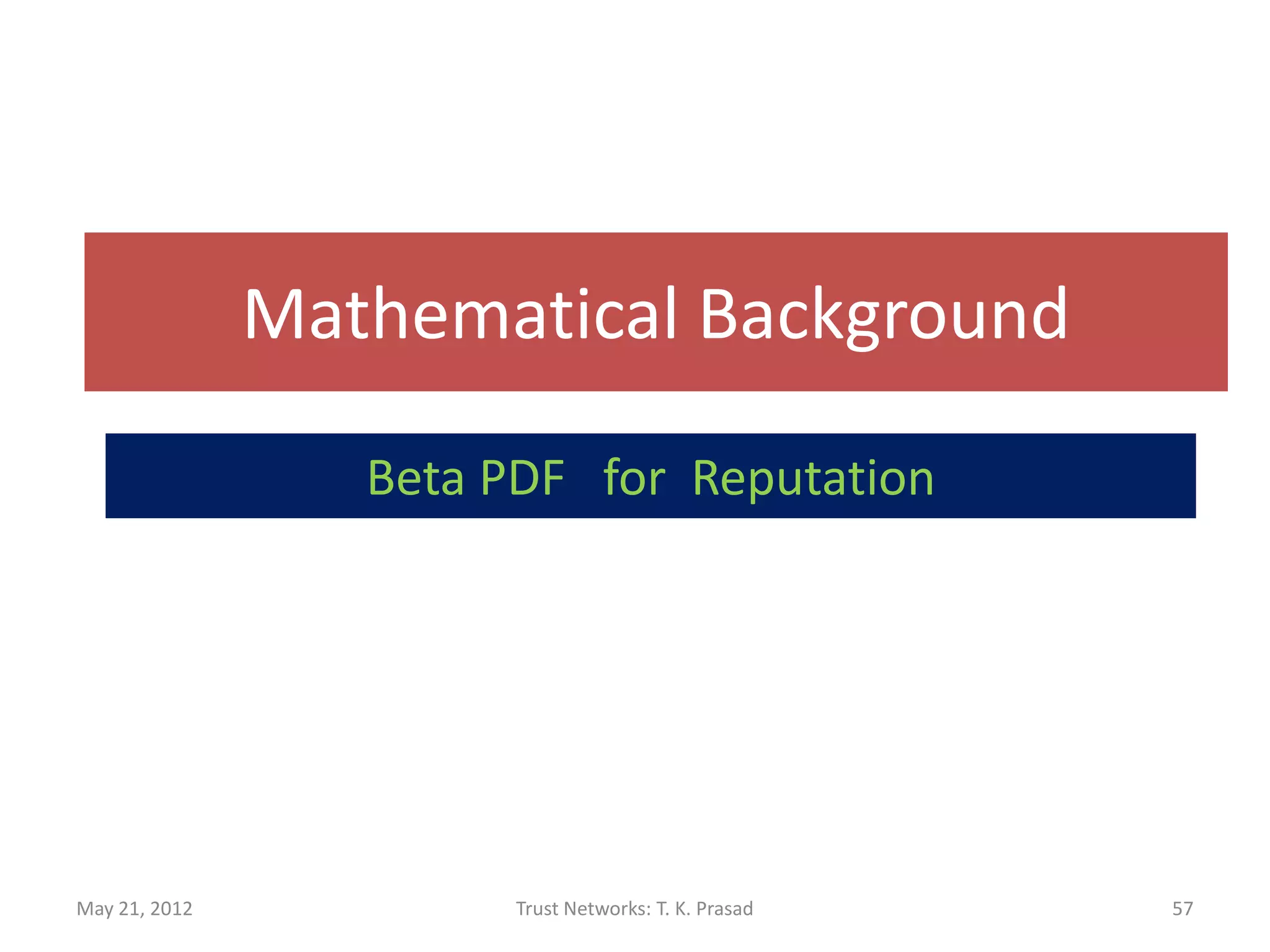 Mathematical Background

Beta PDF for Reputation

May 21, 2012

Trust Networks: T. K. Prasad

57